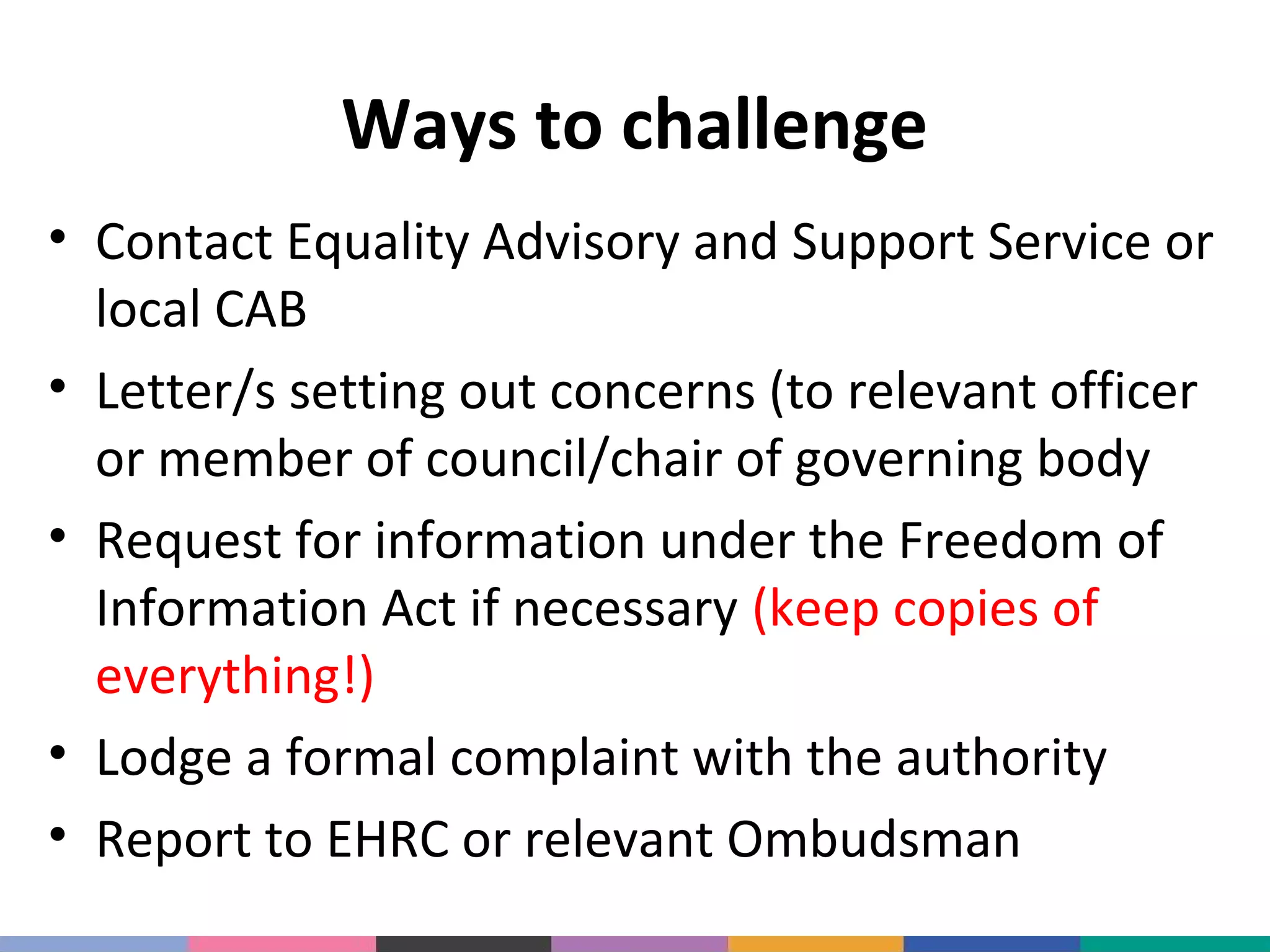 Ways to challenge

• Contact Equality Advisory and Support Service or local CAB
• Letter/s setting out concerns (to relevant officer or member of council/chair of governing body
• Request for information under the Freedom of Information Act if necessary (keep copies of everything!)
• Lodge a formal complaint with the authority
• Report to EHRC or relevant Ombudsman